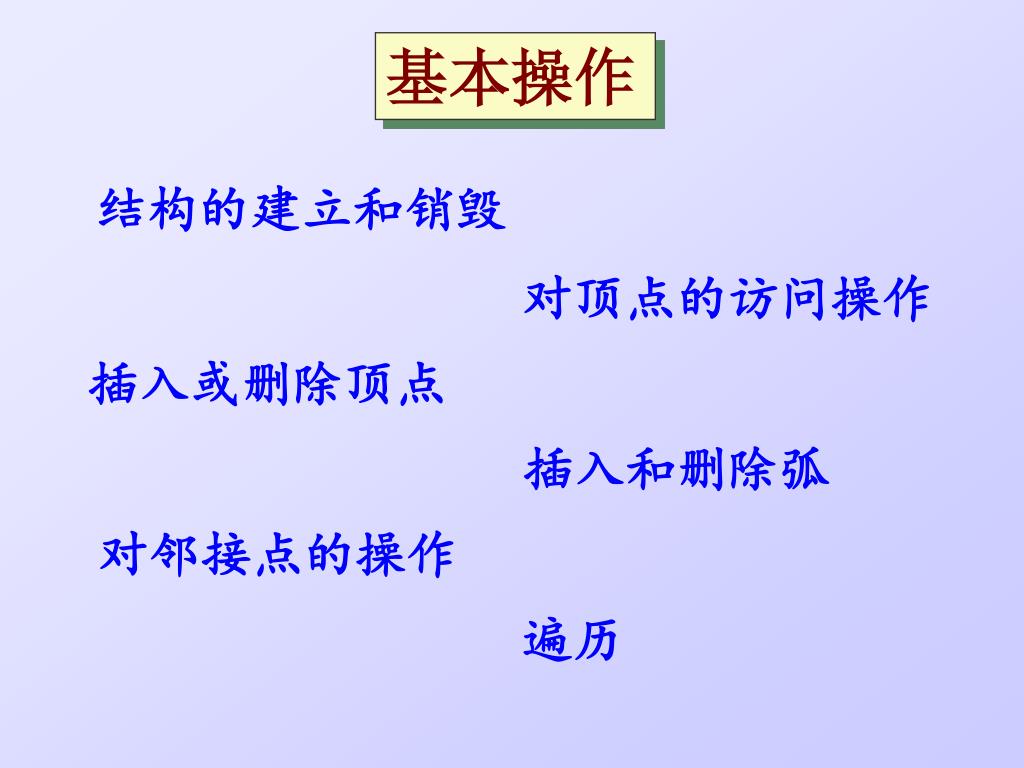 基本操作

结构的建立和销毁

对顶点的访问操作

插入或删除顶点

插入和删除弧

对邻接点的操作

遍历